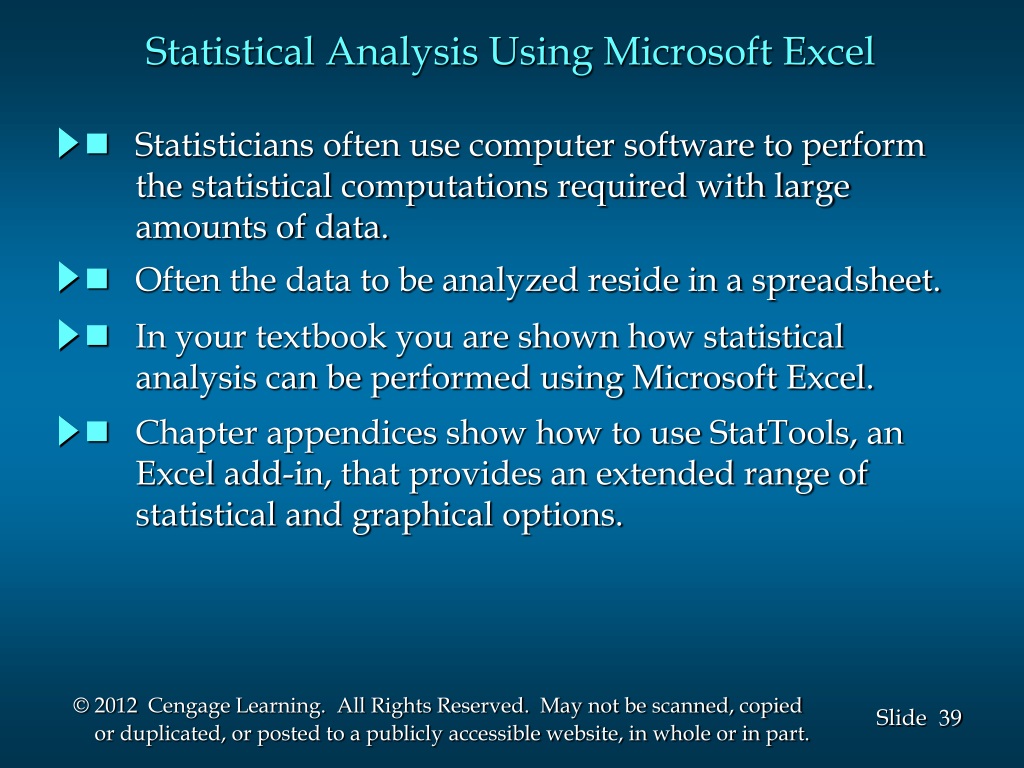 Statistical Analysis Using Microsoft Excel

Statisticians often use computer software to perform the statistical computations required with large amounts of data.

Often the data to be analyzed reside in a spreadsheet.

In your textbook you are shown how statistical analysis can be performed using Microsoft Excel.

Chapter appendices show how to use StatTools, an Excel add-in, that provides an extended range of statistical and graphical options.

© 2012 Cengage Learning. All Rights Reserved. May not be scanned, copied or duplicated, or posted to a publicly accessible website, in whole or in part.

Slide 39